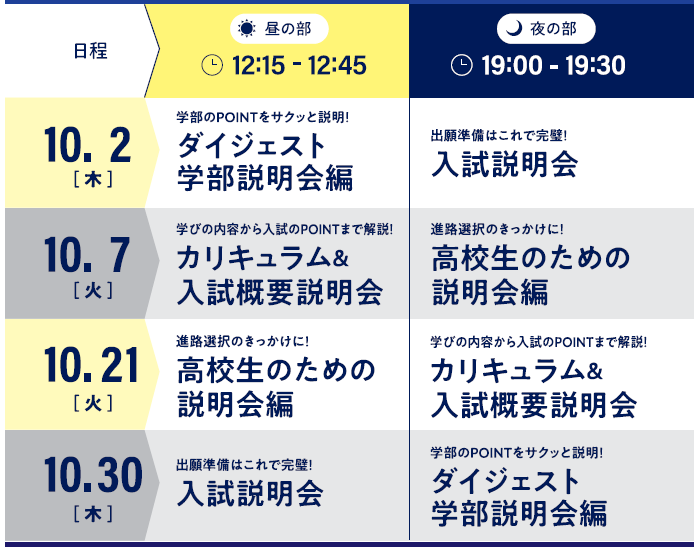 | 日程 | 昼の部 12:15 - 12:45 | 夜の部 19:00 - 19:30 |
|---|---|---|
| 10. 2 ［木］ | 学部のPOINTをサクッと説明! ダイジェスト 学部説明会編 | 出願準備はこれで完璧! 入試説明会 |
| 10. 7 ［火］ | 学びの内容から入試のPOINTまで解説! カリキュラム& 入試概要説明会 | 進路選択のきっかけに! 高校生のための 説明会編 |
| 10. 21 ［火］ | 進路選択のきっかけに! 高校生のための 説明会編 | 学びの内容から入試のPOINTまで解説! カリキュラム& 入試概要説明会 |
| 10. 30 ［木］ | 出願準備はこれで完璧! 入試説明会 | 学部のPOINTをサクッと説明! ダイジェスト 学部説明会編 |